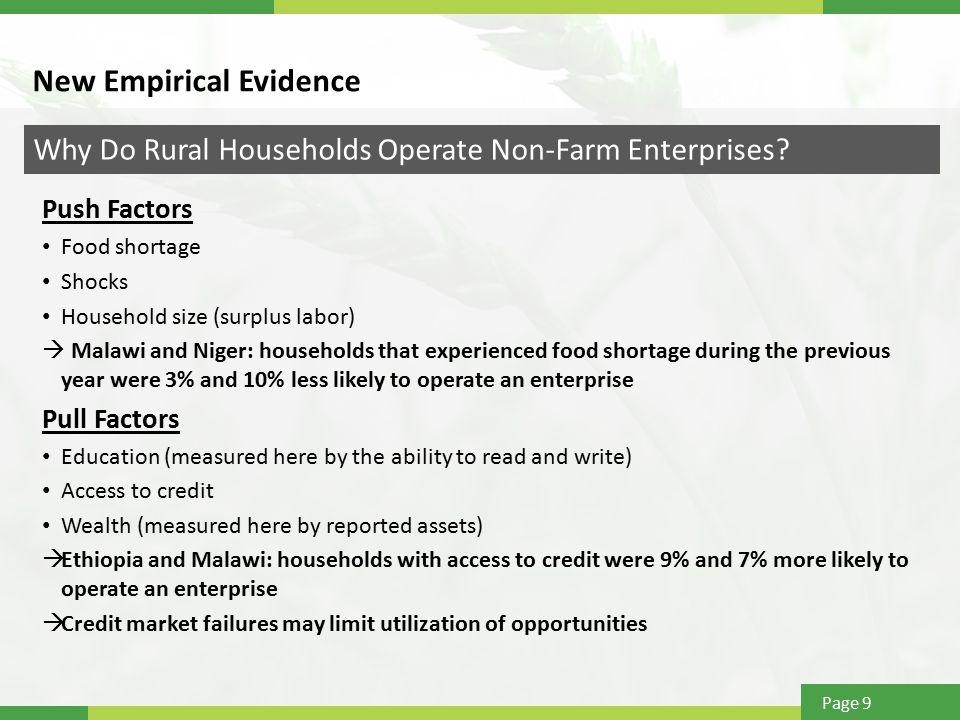 New Empirical Evidence

Why Do Rural Households Operate Non-Farm Enterprises?

Push Factors

• Food shortage

• Shocks

• Household size (surplus labor)

→ Malawi and Niger: households that experienced food shortage during the previous year were 3% and 10% less likely to operate an enterprise

Pull Factors

• Education (measured here by the ability to read and write)

• Access to credit

• Wealth (measured here by reported assets)

→Ethiopia and Malawi: households with access to credit were 9% and 7% more likely to operate an enterprise

→Credit market failures may limit utilization of opportunities

Page 9